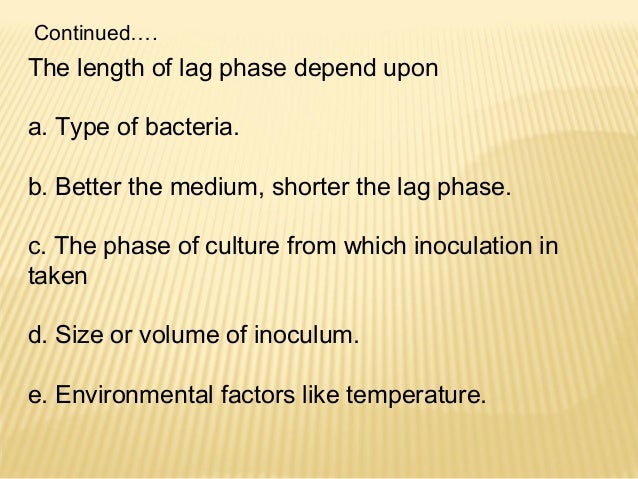 Continued….

The length of lag phase depend upon

a. Type of bacteria.

b. Better the medium, shorter the lag phase.

c. The phase of culture from which inoculation in taken

d. Size or volume of inoculum.

e. Environmental factors like temperature.